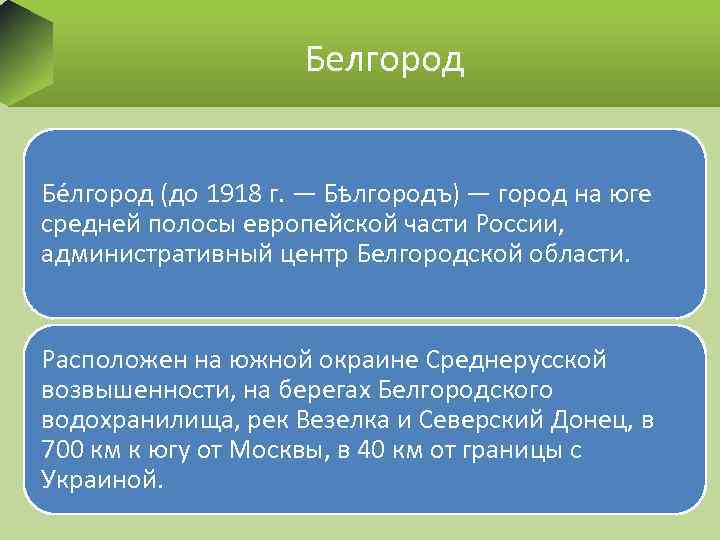 Белгород

Бе́лгород (до 1918 г. — Бѣлгородъ) — город на юге средней полосы европейской части России, административный центр Белгородской области.

Расположен на южной окраине Среднерусской возвышенности, на берегах Белгородского водохранилища, рек Везелка и Северский Донец, в 700 км к югу от Москвы, в 40 км от границы с Украиной.